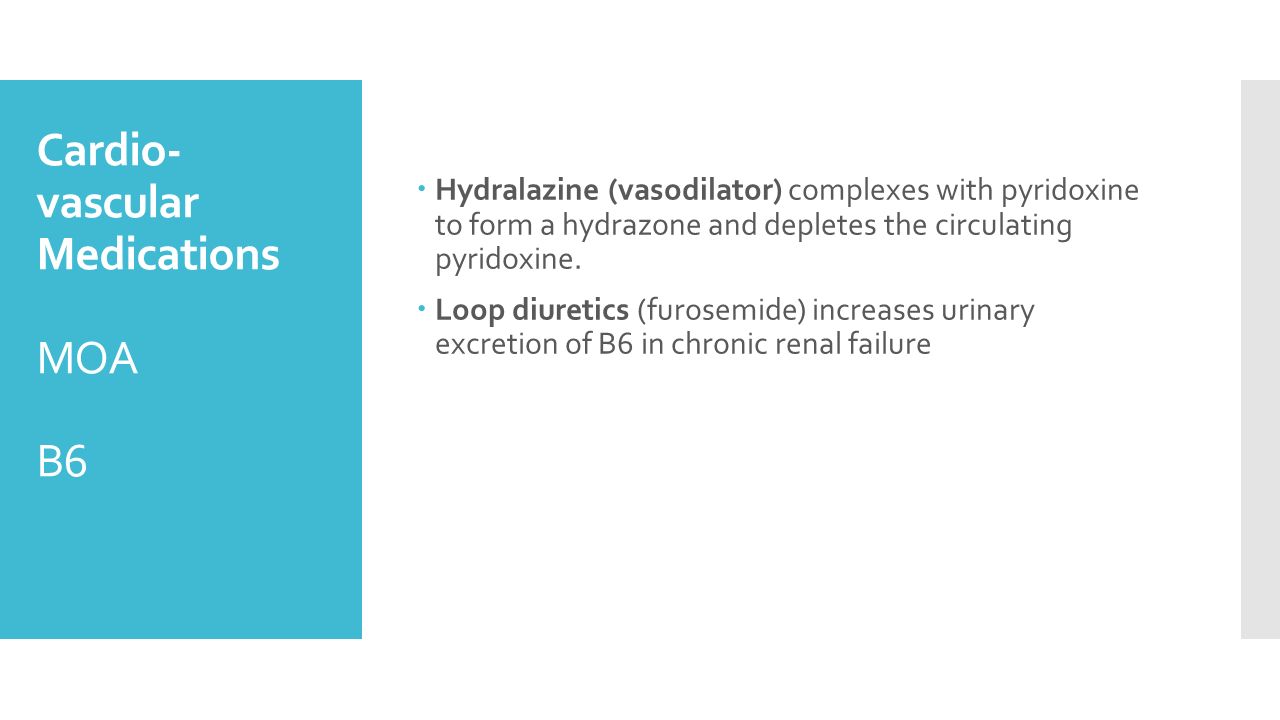 Cardio-vascular Medications

MOA

B6

- Hydralazine (vasodilator) complexes with pyridoxine to form a hydrazone and depletes the circulating pyridoxine.
- Loop diuretics (furosemide) increases urinary excretion of B6 in chronic renal failure